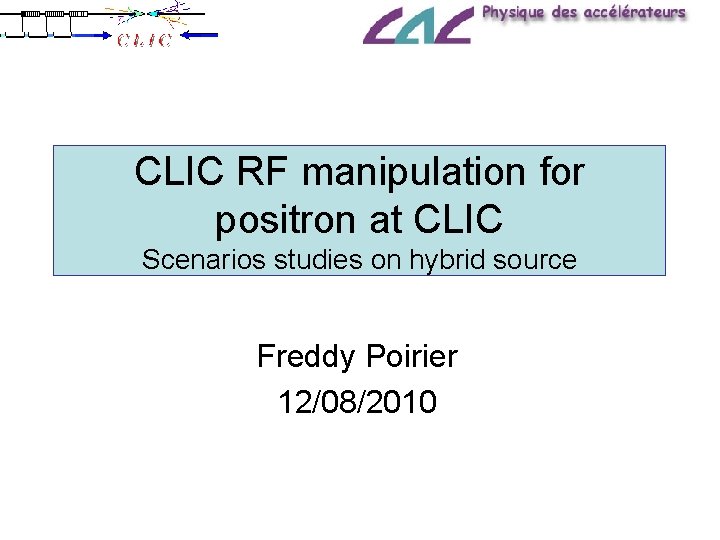 CLIC

LAL Physique des accélérateurs

CLIC RF manipulation for positron at CLIC
Scenarios studies on hybrid source

Freddy Poirier
12/08/2010